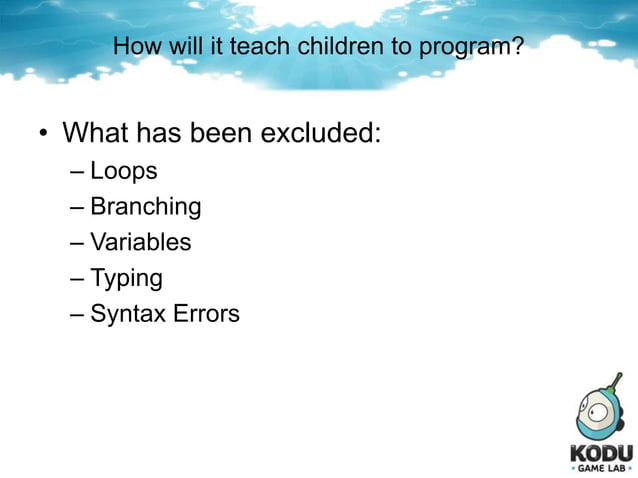 How will it teach children to program?

• What has been excluded:
– Loops
– Branching
– Variables
– Typing
– Syntax Errors

KODU
• GAME LAB •